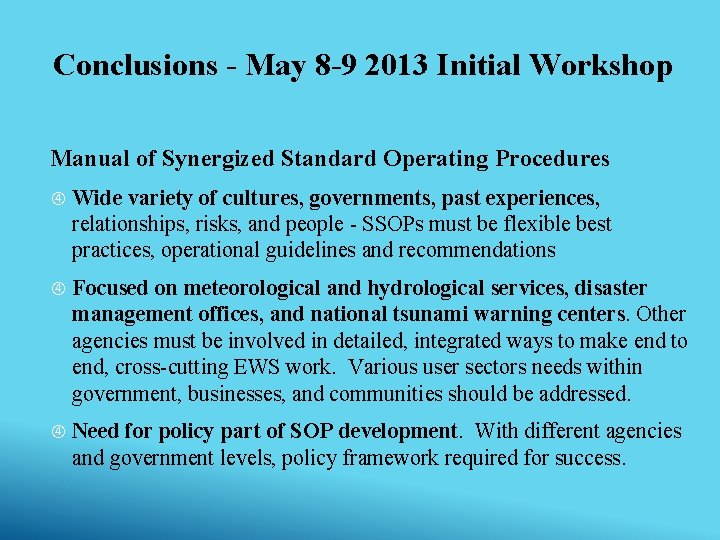 Conclusions - May 8-9 2013 Initial Workshop

Manual of Synergized Standard Operating Procedures

④ Wide variety of cultures, governments, past experiences, relationships, risks, and people - SSOPs must be flexible best practices, operational guidelines and recommendations

④ Focused on meteorological and hydrological services, disaster management offices, and national tsunami warning centers. Other agencies must be involved in detailed, integrated ways to make end to end, cross-cutting EWS work. Various user sectors needs within government, businesses, and communities should be addressed.

④ Need for policy part of SOP development. With different agencies and government levels, policy framework required for success.